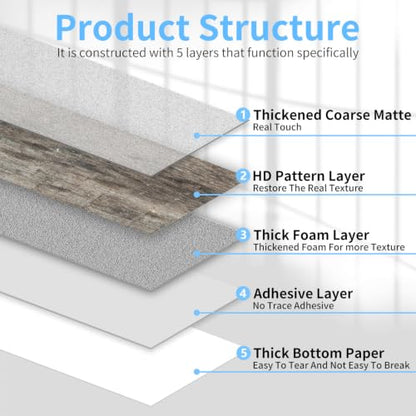 Product Structure
It is constructed with 5 layers that function specifically

1 Thickened Coarse Matte
Real Touch

2 HD Pattern Layer
Restore The Real Texture

3 Thick Foam Layer
Thickened Foam For more Texture

4 Adhesive Layer
No Trace Adhesive

5 Thick Bottom Paper
Easy To Tear And Not Easy To Break